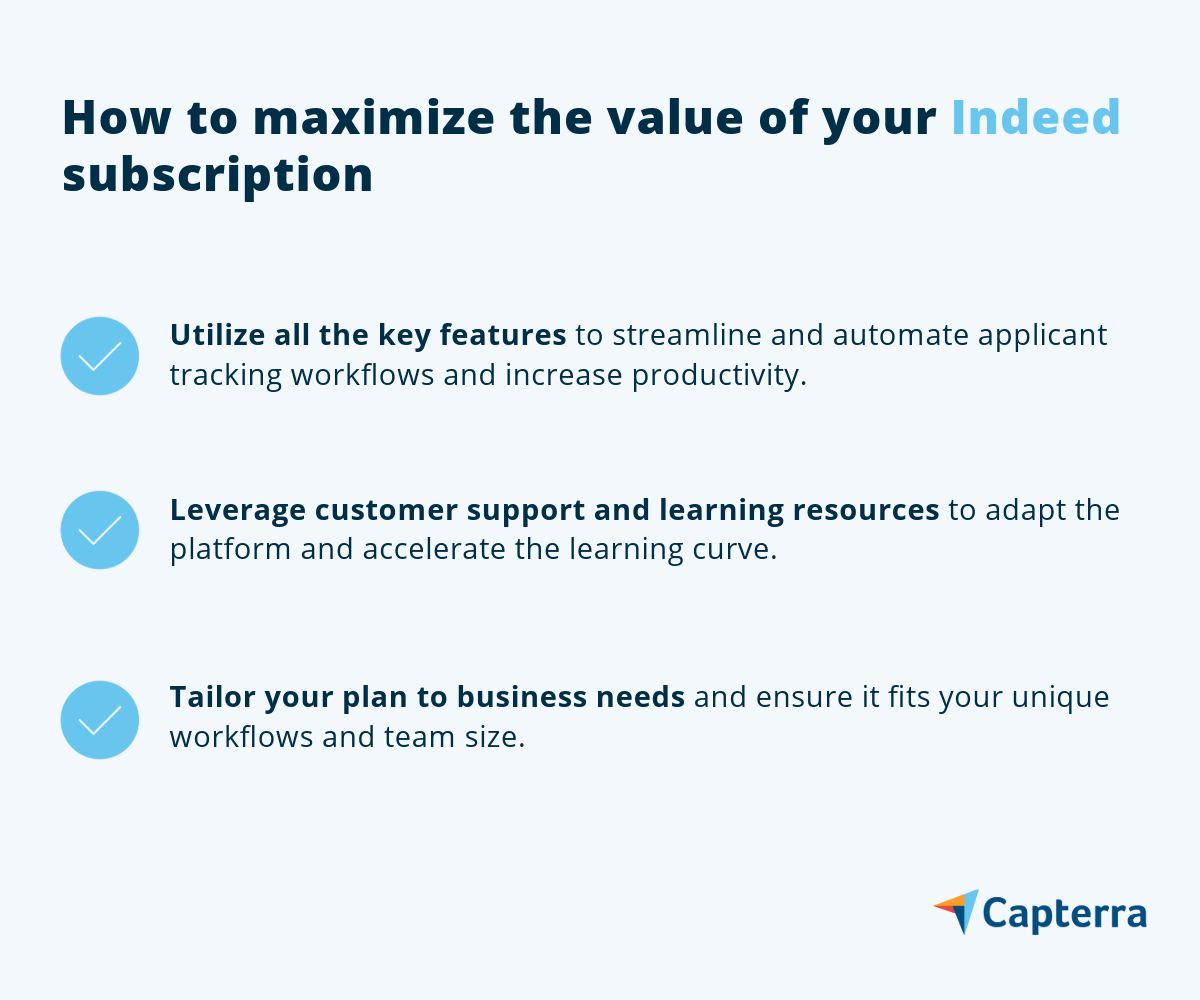 How to maximize the value of your Indeed subscription

Utilize all the key features to streamline and automate applicant tracking workflows and increase productivity.

Leverage customer support and learning resources to adapt the platform and accelerate the learning curve.

Tailor your plan to business needs and ensure it fits your unique workflows and team size.

Capterra